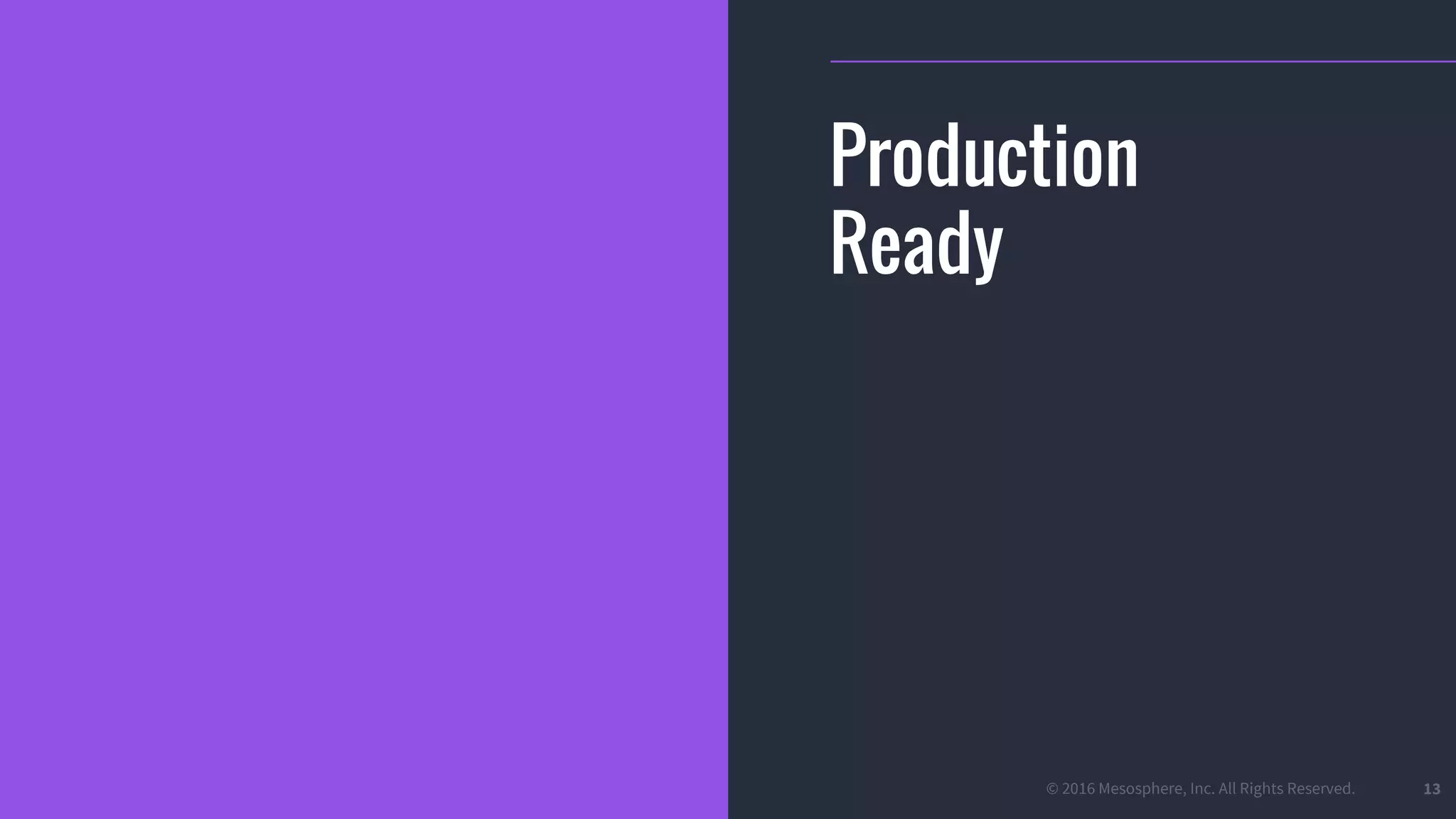 Production Ready

© 2016 Mesosphere, Inc. All Rights Reserved. 13